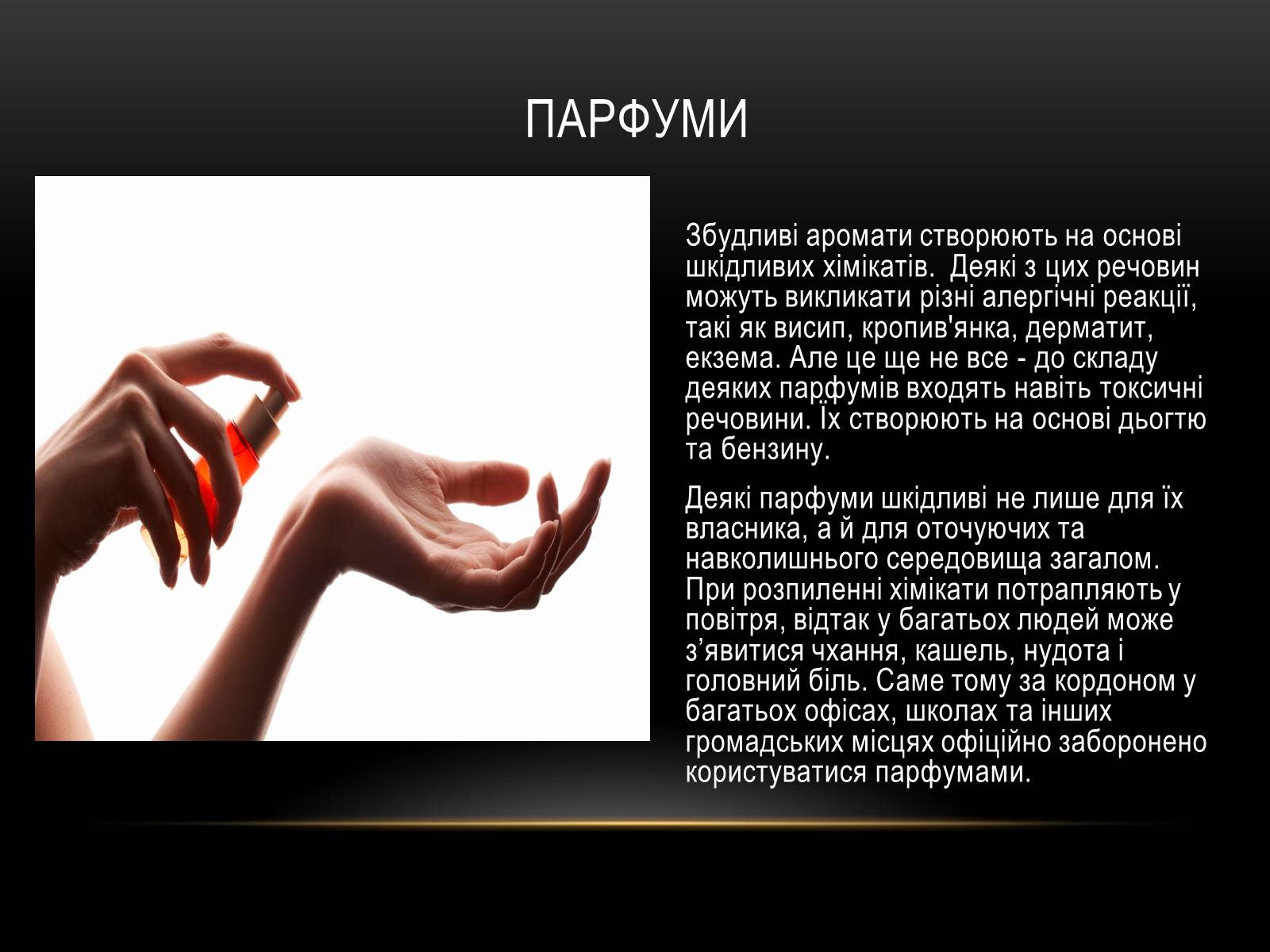 ПАРФУМИ

Збудливі аромати створюють на основі шкідливих хімікатів.  Деякі з цих речовин можуть викликати різні алергічні реакції, такі як висип, кропив'янка, дерматит, екзема. Але це ще не все - до складу деяких парфумів входять навіть токсичні речовини. Їх створюють на основі дьогтю та бензину.

Деякі парфуми шкідливі не лише для їх власника, а й для оточуючих та навколишнього середовища загалом. При розпиленні хімікати потрапляють у повітря, відтак у багатьох людей може з’явитися чхання, кашель, нудота і головний біль. Саме тому за кордоном у багатьох офісах, школах та інших громадських місцях офіційно заборонено користуватися парфумами.